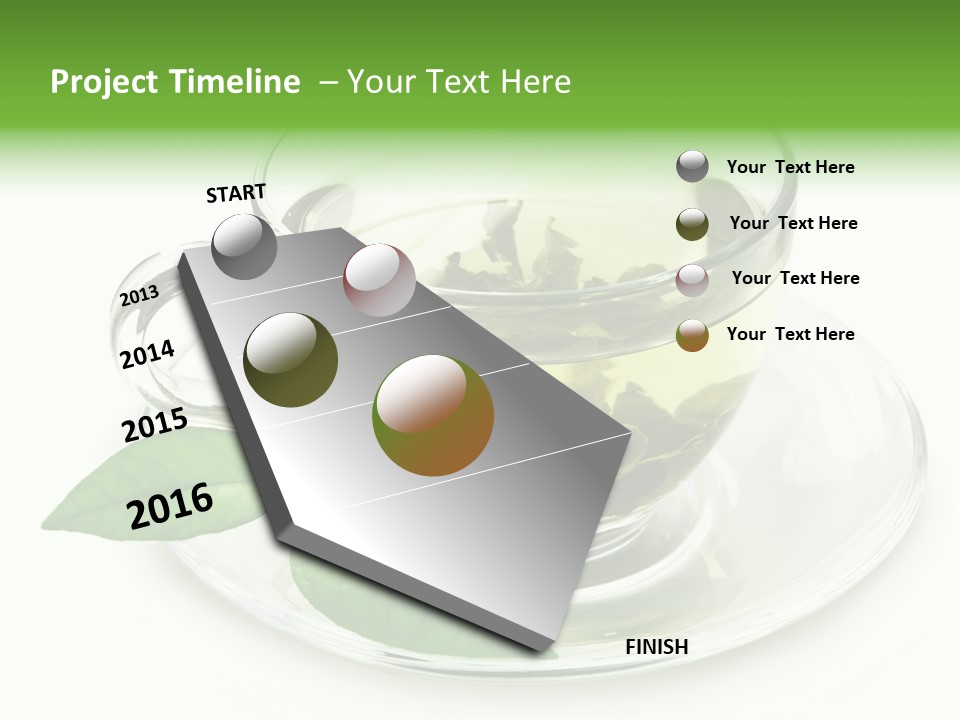 Project Timeline – Your Text Here

START

2013

2014

2015

2016

FINISH

Your Text Here

Your Text Here

Your Text Here

Your Text Here